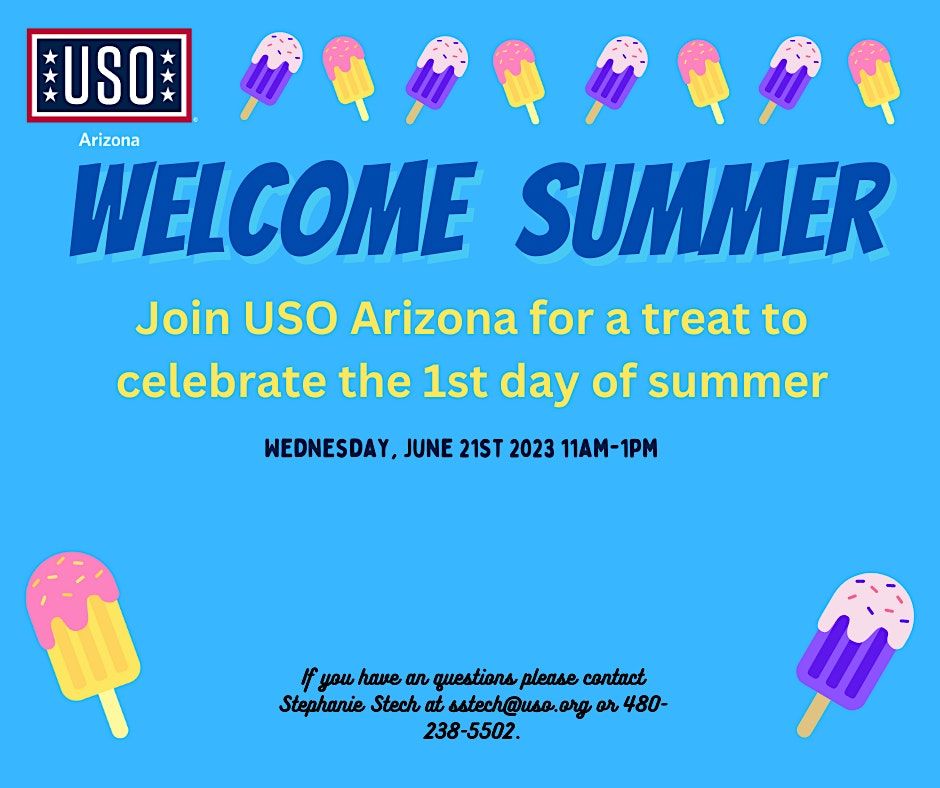 USO
Arizona

WELCOME SUMMER

Join USO Arizona for a treat to celebrate the 1st day of summer

WEDNESDAY, JUNE 21ST 2023 11AM-1PM

If you have an questions please contact Stephanie Stech at sstech@uso.org or 480-238-5502.